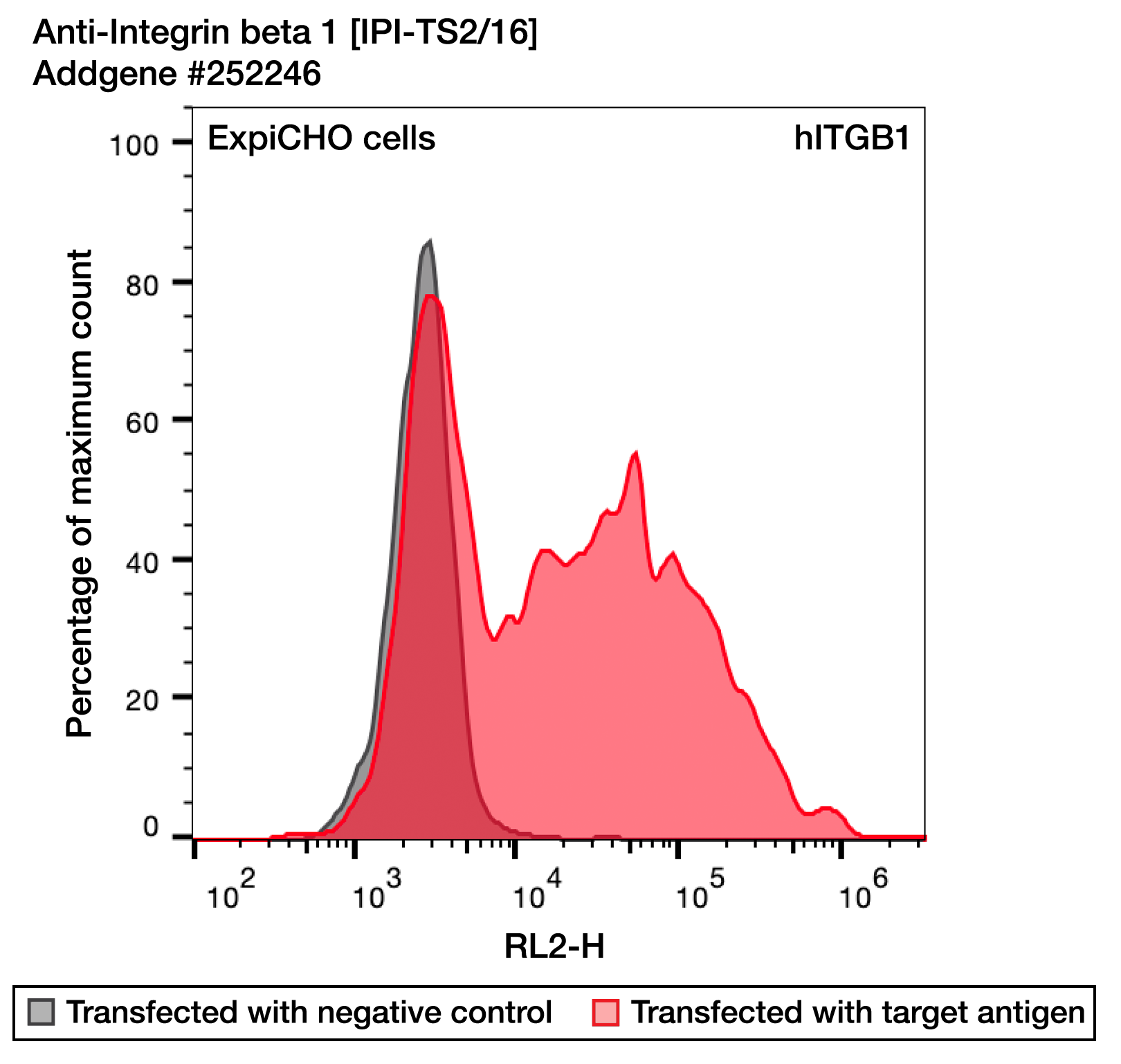 Anti-Integrin beta 1 [IPI-TS2/16]
Addgene #252246

ExpiCHO cells

hITGB1

Percentage of maximum count

100
80
60
40
20
0

$10^2$
$10^3$
$10^4$
$10^5$
$10^6$

RL2-H

Transfected with negative control
Transfected with target antigen